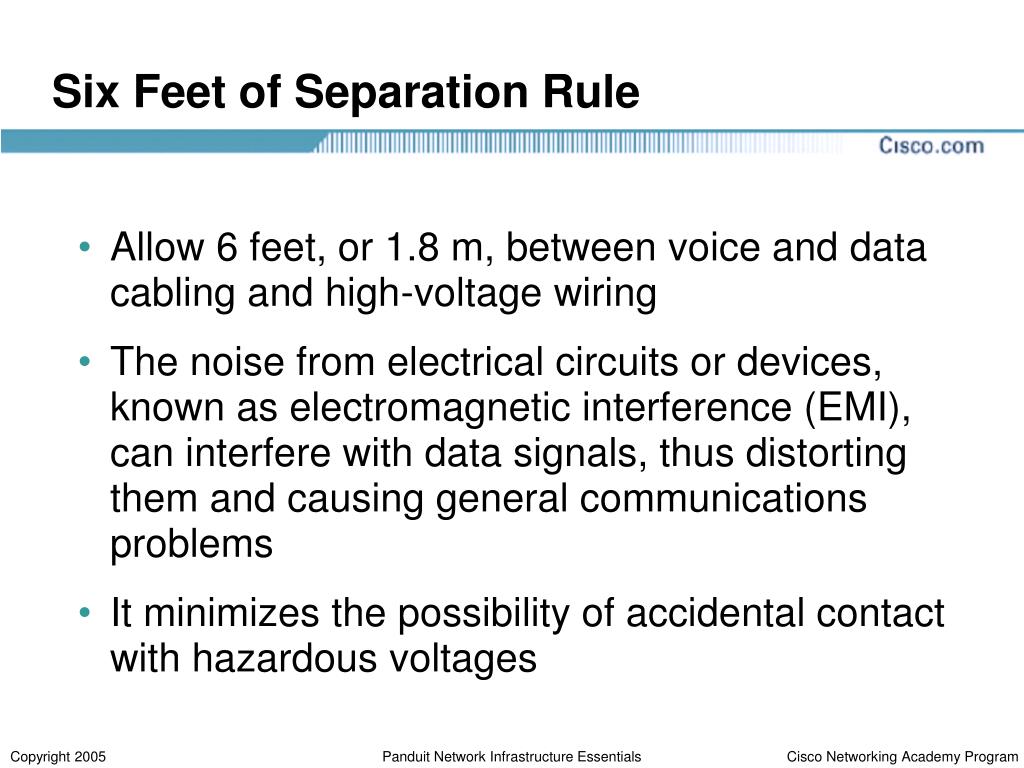 Six Feet of Separation Rule

Cisco.com

• Allow 6 feet, or 1.8 m, between voice and data cabling and high-voltage wiring

• The noise from electrical circuits or devices, known as electromagnetic interference (EMI), can interfere with data signals, thus distorting them and causing general communications problems

• It minimizes the possibility of accidental contact with hazardous voltages

Copyright 2005 Panduit Network Infrastructure Essentials Cisco Networking Academy Program